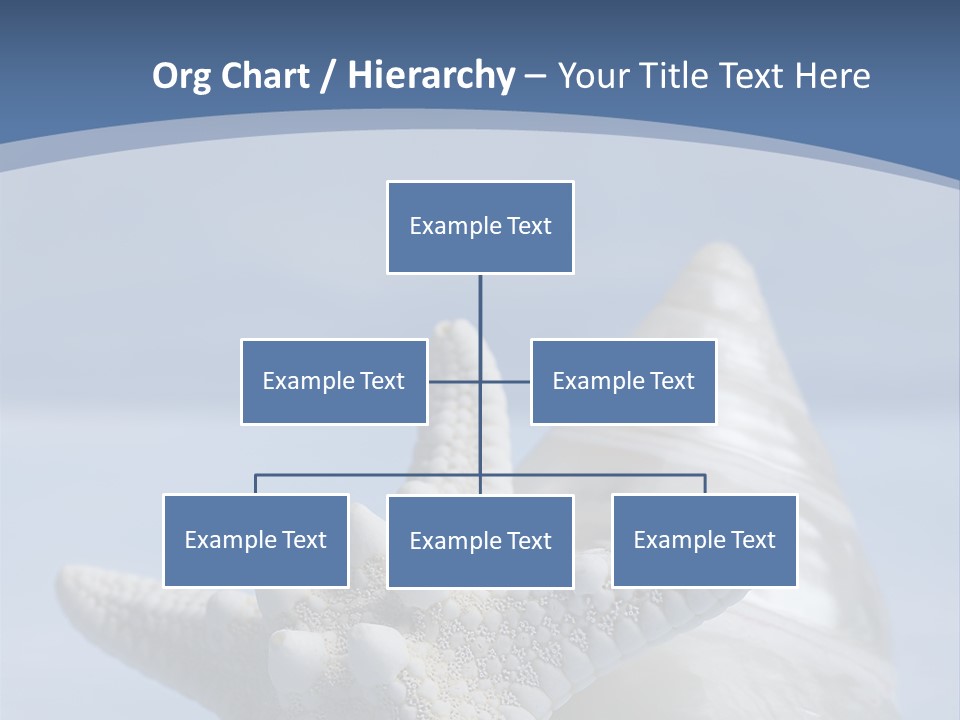 Org Chart / Hierarchy – Your Title Text Here

Example Text

Example Text

Example Text

Example Text

Example Text

Example Text